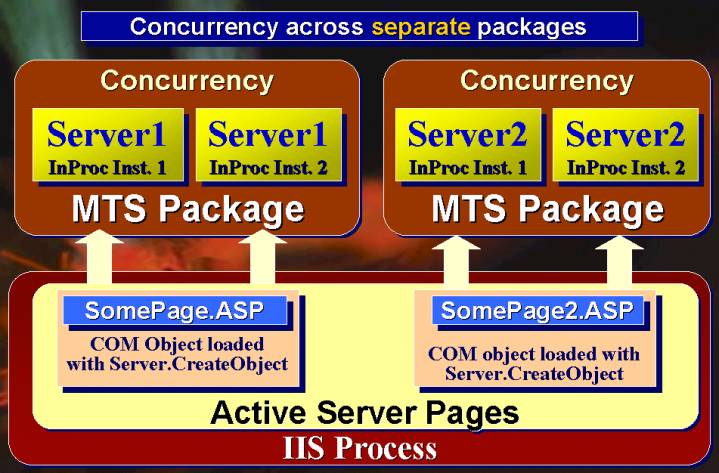 Concurrency across separate packages

Concurrency

Server1
InProc Inst. 1

Server1
InProc Inst. 2

MTS Package

Concurrency

Server2
InProc Inst. 1

Server2
InProc Inst. 2

MTS Package

SomePage.ASP

COM Object loaded with Server.CreateObject

SomePage2.ASP

COM object loaded with Server.CreateObject

Active Server Pages

IIS Process